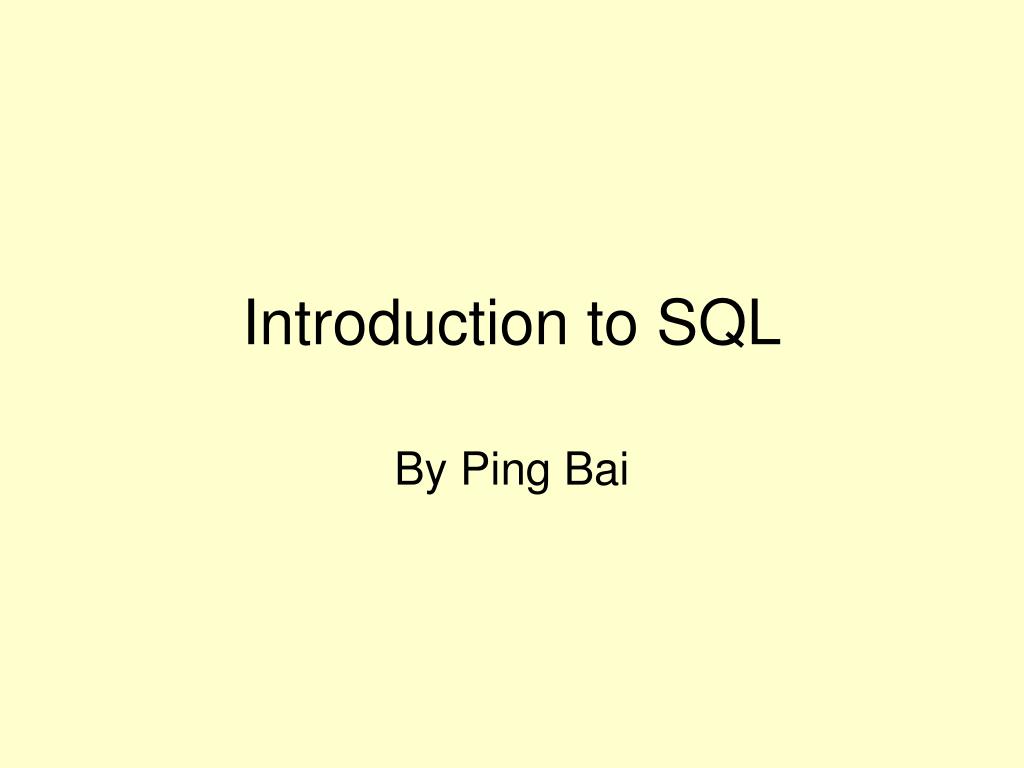 Introduction to SQL

By Ping Bai